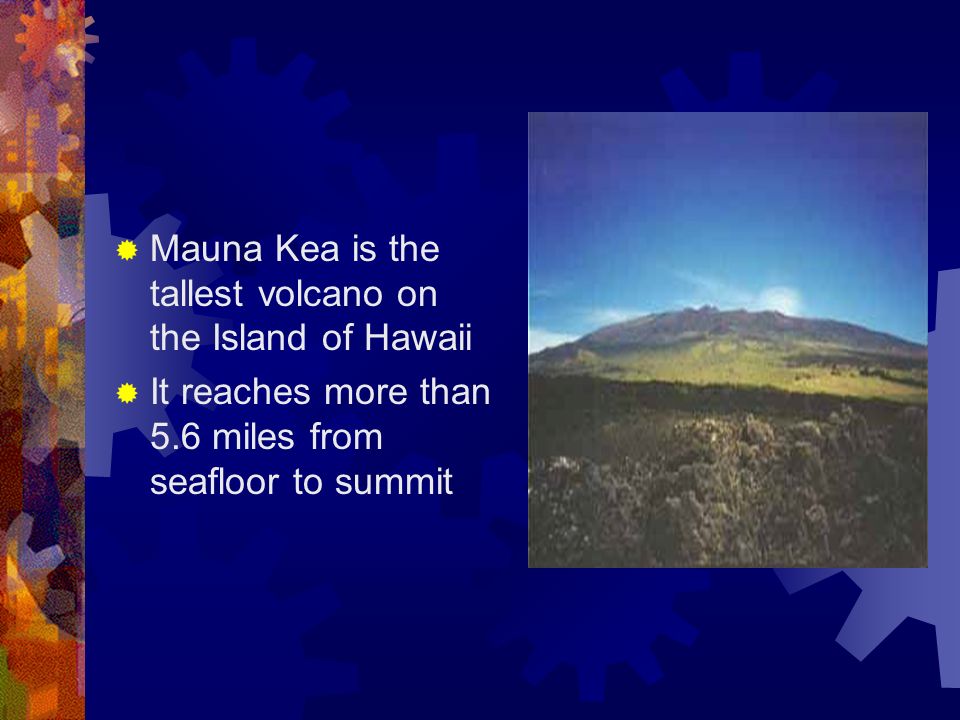 Mauna Kea is the tallest volcano on the Island of Hawaii

It reaches more than 5.6 miles from seafloor to summit